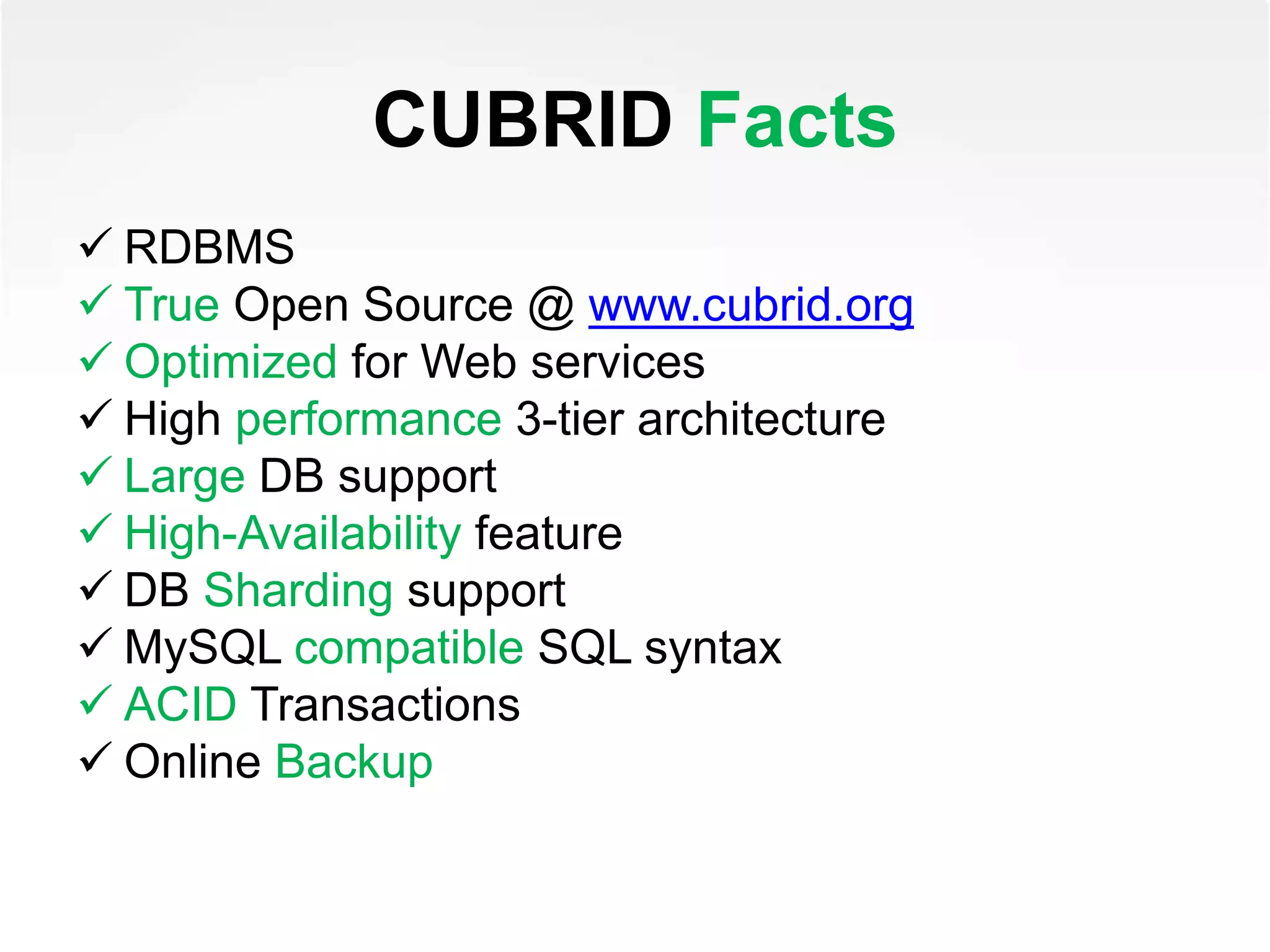 CUBRID Facts

✓ RDBMS
✓ True Open Source @ www.cubrid.org
✓ Optimized for Web services
✓ High performance 3-tier architecture
✓ Large DB support
✓ High-Availability feature
✓ DB Sharding support
✓ MySQL compatible SQL syntax
✓ ACID Transactions
✓ Online Backup